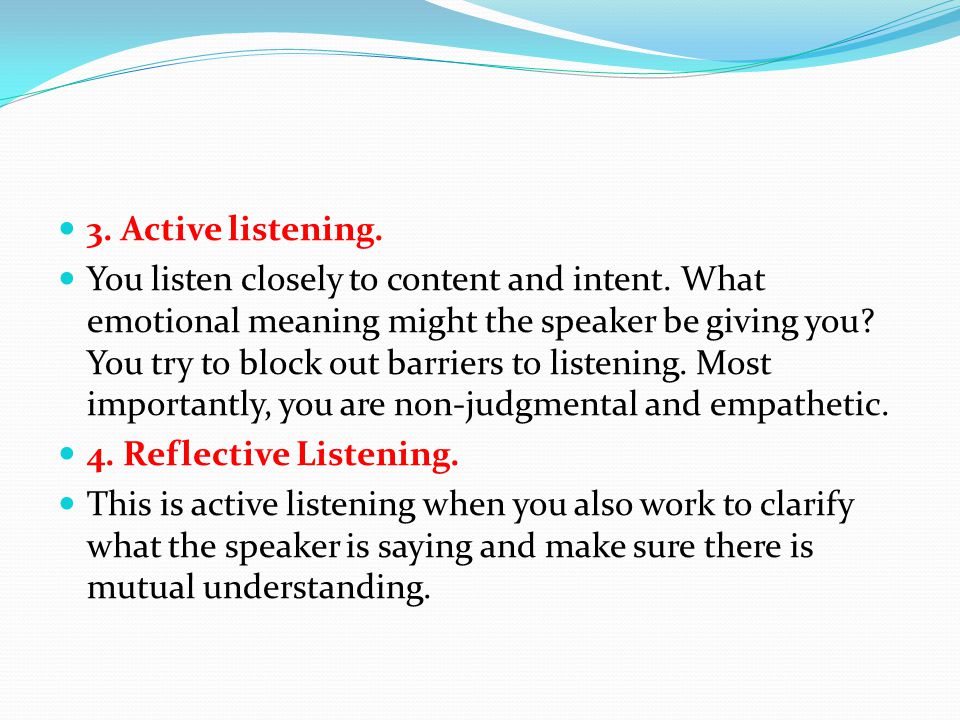 3. Active listening.

You listen closely to content and intent. What emotional meaning might the speaker be giving you? You try to block out barriers to listening. Most importantly, you are non-judgmental and empathetic.

4. Reflective Listening.

This is active listening when you also work to clarify what the speaker is saying and make sure there is mutual understanding.